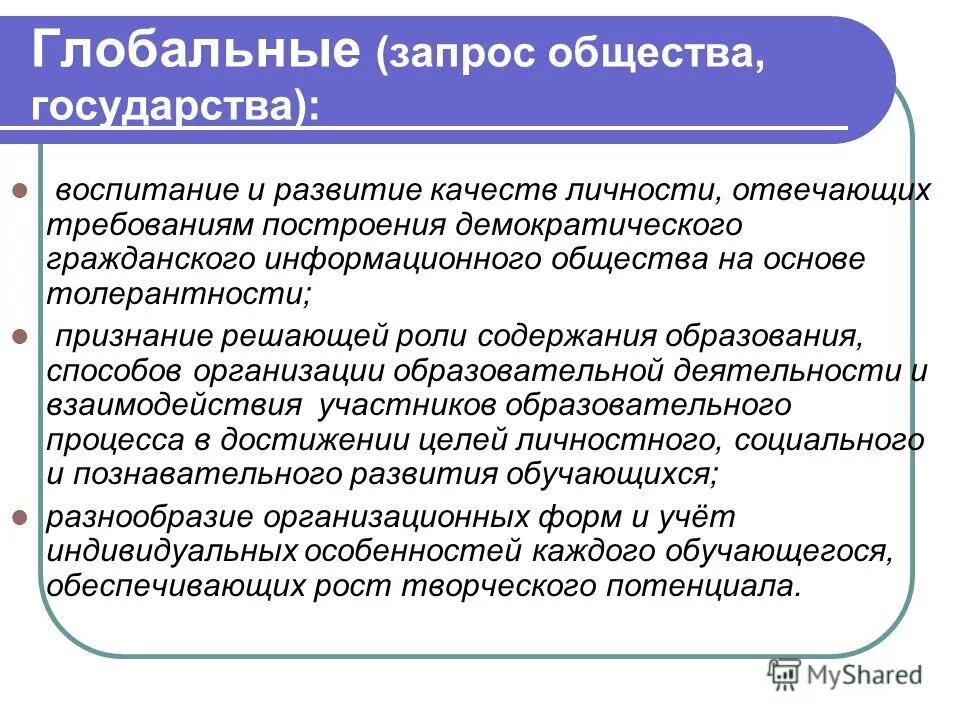 Глобальные (запрос общества, государства):

воспитание и развитие качеств личности, отвечающих требованиям построения демократического гражданского информационного общества на основе толерантности;

признание решающей роли содержания образования, способов организации образовательной деятельности и взаимодействия участников образовательного процесса в достижении целей личностного, социального и познавательного развития обучающихся;

разнообразие организационных форм и учёт индивидуальных особенностей каждого обучающегося, обеспечивающих рост творческого потенциала.

MyShared